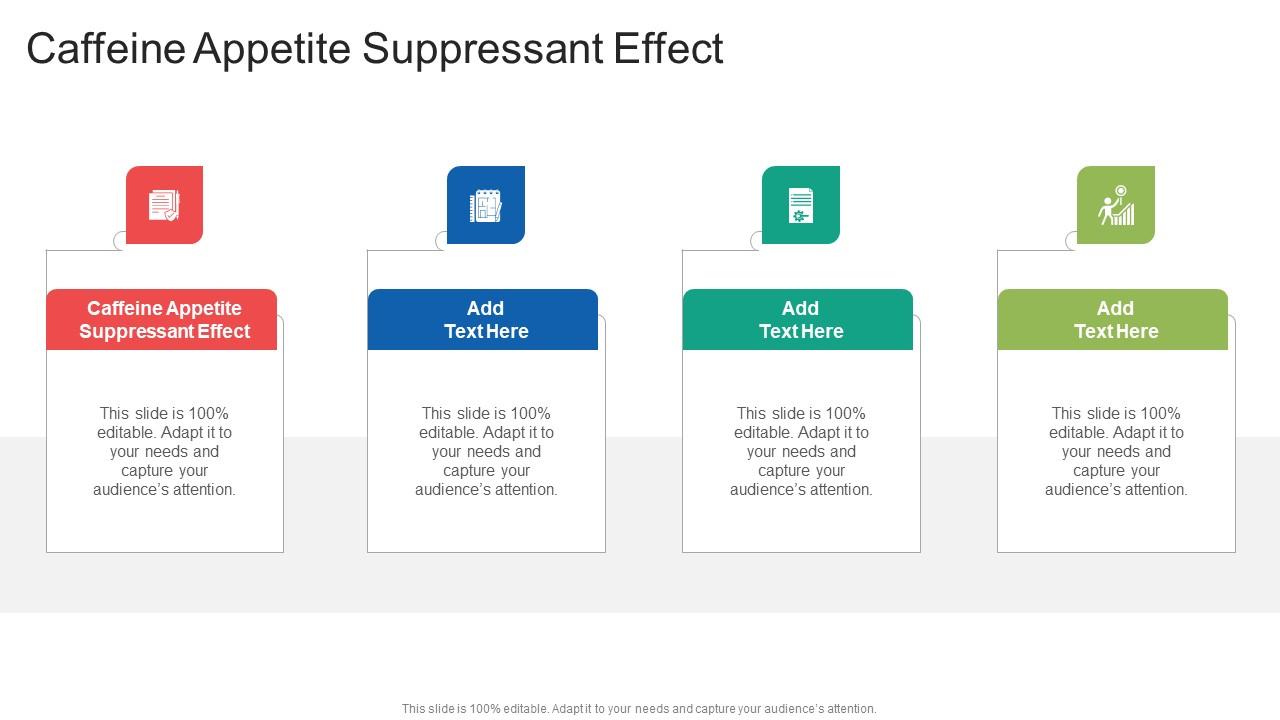 Caffeine Appetite Suppressant Effect

Caffeine Appetite Suppressant Effect

This slide is 100% editable. Adapt it to your needs and capture your audience's attention.

Add Text Here

This slide is 100% editable. Adapt it to your needs and capture your audience's attention.

Add Text Here

This slide is 100% editable. Adapt it to your needs and capture your audience's attention.

Add Text Here

This slide is 100% editable. Adapt it to your needs and capture your audience's attention.

This slide is 100% editable. Adapt it to your needs and capture your audience's attention.